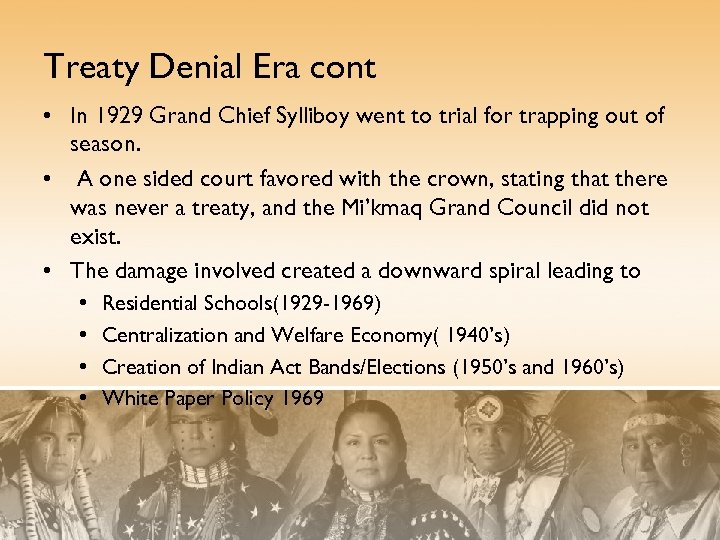 Treaty Denial Era cont

• In 1929 Grand Chief Sylliboy went to trial for trapping out of season.

• A one sided court favored with the crown, stating that there was never a treaty, and the Mi'kmaq Grand Council did not exist.

• The damage involved created a downward spiral leading to

• Residential Schools(1929-1969)

• Centralization and Welfare Economy( 1940's)

• Creation of Indian Act Bands/Elections (1950's and 1960's)

• White Paper Policy 1969